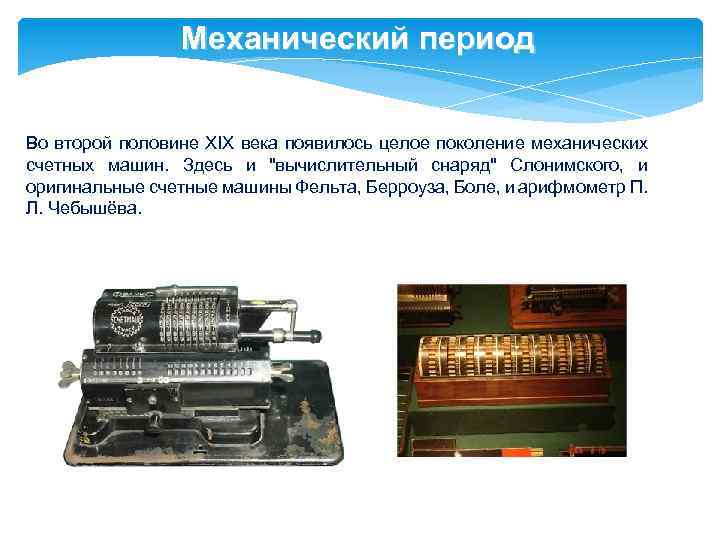 Механический период

Во второй половине XIX века появилось целое поколение механических счетных машин. Здесь и "вычислительный снаряд" Слонимского, и оригинальные счетные машины Фельта, Берроуза, Боле, и арифмометр П. Л. Чебышёва.